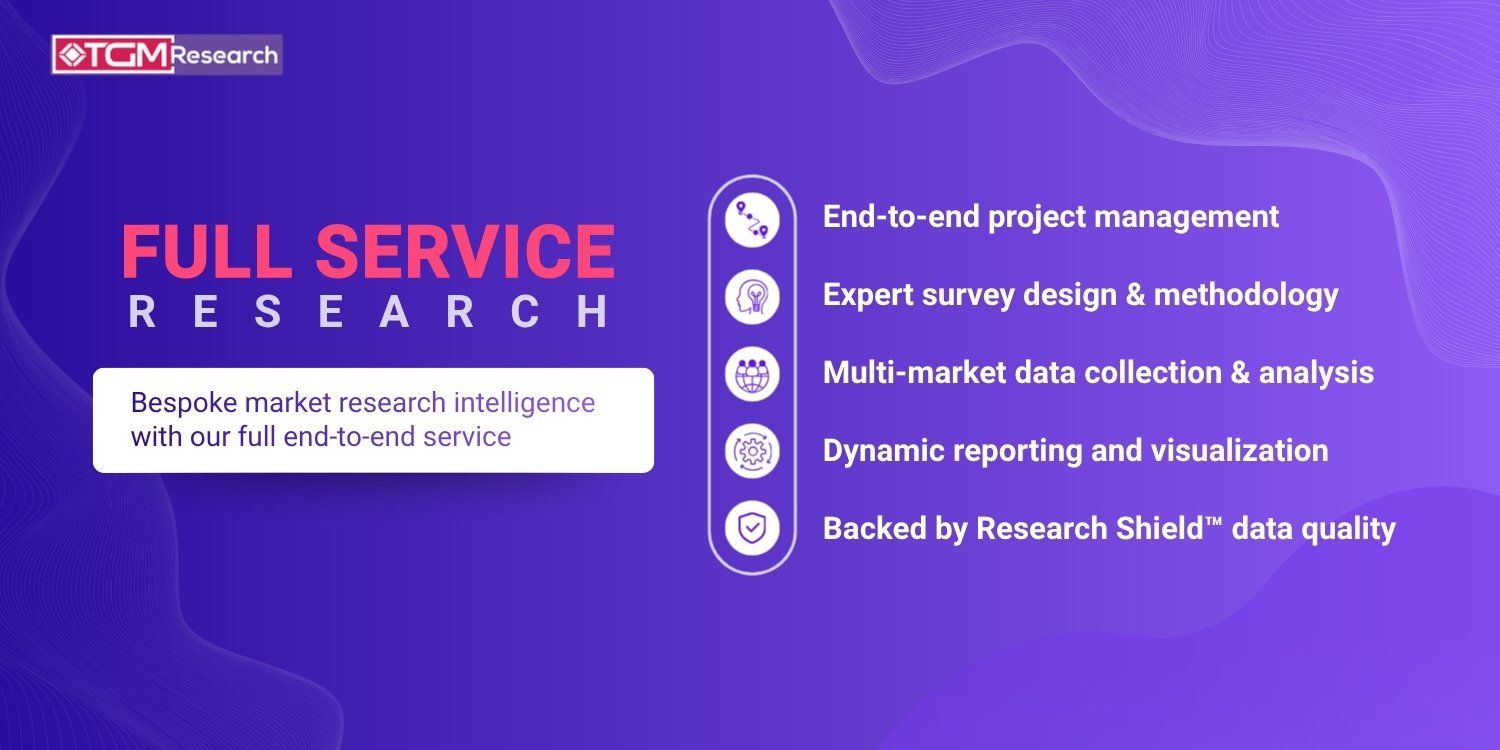 TGM Research

FULL SERVICE
RESEARCH

Bespoke market research intelligence with our full end-to-end service

End-to-end project management

Expert survey design & methodology

Multi-market data collection & analysis

Dynamic reporting and visualization

Backed by Research Shield™ data quality